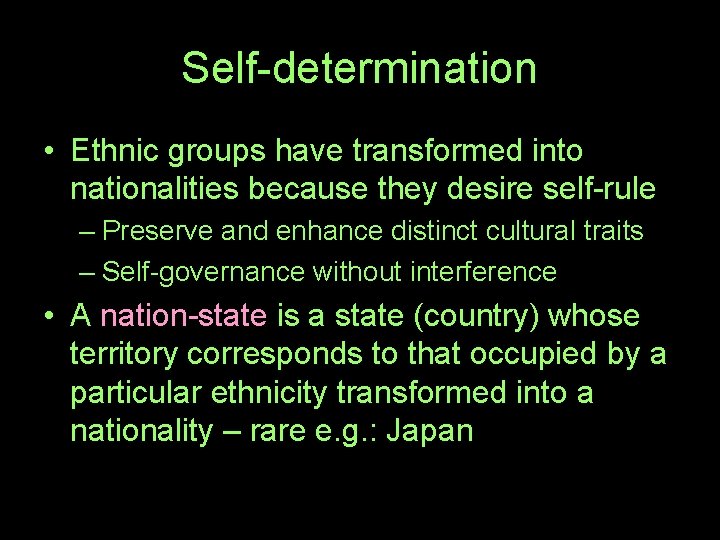 Self-determination

• Ethnic groups have transformed into nationalities because they desire self-rule
– Preserve and enhance distinct cultural traits
– Self-governance without interference

• A nation-state is a state (country) whose territory corresponds to that occupied by a particular ethnicity transformed into a nationality – rare e.g.: Japan